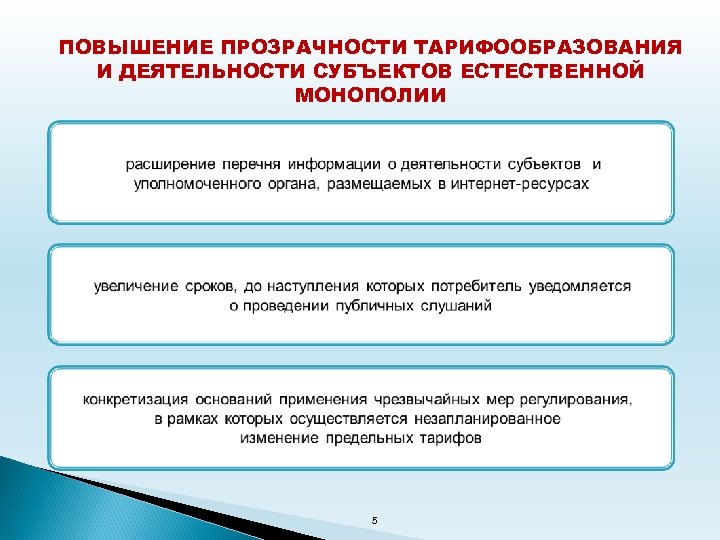 ПОВЫШЕНИЕ ПРОЗРАЧНОСТИ ТАРИФООБРАЗОВАНИЯ И ДЕЯТЕЛЬНОСТИ СУБЪЕКТОВ ЕСТЕСТВЕННОЙ МОНОПОЛИИ

расширение перечня информации о деятельности субъектов и уполномоченного органа, размещаемых в интернет-ресурсах

увеличение сроков, до наступления которых потребитель уведомляется о проведении публичных слушаний

конкретизация оснований применения чрезвычайных мер регулирования, в рамках которых осуществляется незапланированное изменение предельных тарифов

5